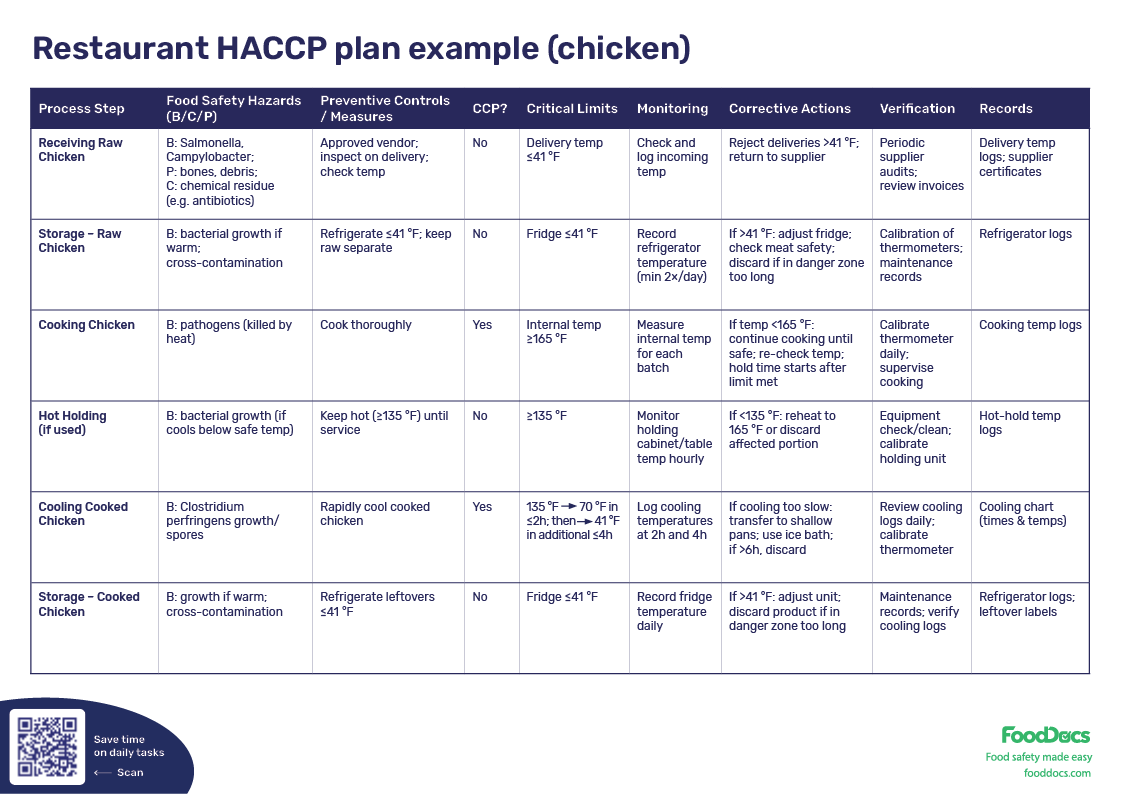 Restaurant HACCP plan example (chicken)

| Process Step | Food Safety Hazards (B/C/P) | Preventive Controls / Measures | CCP? | Critical Limits | Monitoring | Corrective Actions | Verification | Records |
|---|---|---|---|---|---|---|---|---|
| Receiving Raw Chicken | B: Salmonella, Campylobacter; P: bones, debris; C: chemical residue (e.g. antibiotics) | Approved vendor; inspect on delivery; check temp | No | Delivery temp ≤41 °F | Check and log incoming temp | Reject deliveries >41 °F; return to supplier | Periodic supplier audits; review invoices | Delivery temp logs; supplier certificates |
| Storage – Raw Chicken | B: bacterial growth if warm; cross-contamination | Refrigerate ≤41 °F; keep raw separate | No | Fridge ≤41 °F | Record refrigerator temperature (min 2×/day) | If >41 °F: adjust fridge; check meat safety; discard if in danger zone too long | Calibration of thermometers; maintenance records | Refrigerator logs |
| Cooking Chicken | B: pathogens (killed by heat) | Cook thoroughly | Yes | Internal temp ≥165 °F | Measure internal temp for each batch | If temp <165 °F: continue cooking until safe; re-check temp; hold time starts after limit met | Calibrate thermometer daily; supervise cooking | Cooking temp logs |
| Hot Holding (if used) | B: bacterial growth (if cools below safe temp) | Keep hot (≥135 °F) until service | No | ≥135 °F | Monitor holding cabinet/table temp hourly | If <135 °F: reheat to 165 °F or discard affected portion | Equipment check/clean; calibrate holding unit | Hot-hold temp logs |
| Cooling Cooked Chicken | B: Clostridium perfringens growth/ spores | Rapidly cool cooked chicken | Yes | 135 °F → 70 °F in ≤2h; then → 41 °F in additional ≤4h | Log cooling temperatures at 2h and 4h | If cooling too slow: transfer to shallow pans; use ice bath; if >6h, discard | Review cooling logs daily; calibrate thermometer | Cooling chart (times & temps) |
| Storage – Cooked Chicken | B: growth if warm; cross-contamination | Refrigerate leftovers ≤41 °F | No | Fridge ≤41 °F | Record fridge temperature daily | If >41 °F: adjust unit; discard product if in danger zone too long | Maintenance records; verify cooling logs | Refrigerator logs; leftover labels |

Save time on daily tasks
⟵ Scan

FoodDocs
Food safety made easy
fooddocs.com